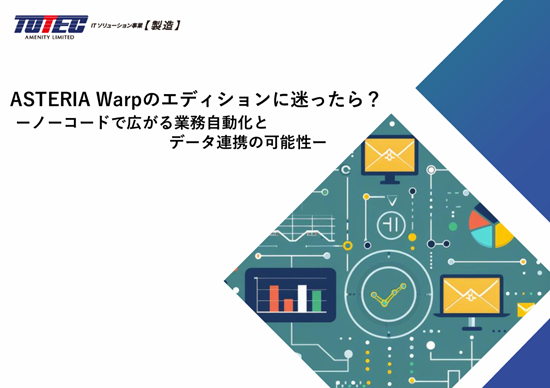 TOTEC AMENITY LIMITED ITソリューション事業【製造】

ASTERIA Warpのエディションに迷ったら？
ーノーコードで広がる業務自動化と
データ連携の可能性ー